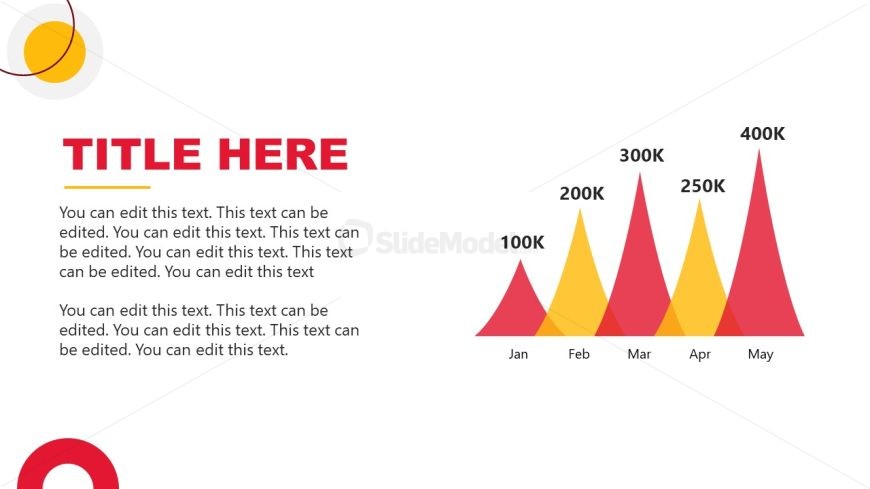 TITLE HERE

You can edit this text. This text can be edited. You can edit this text. This text can be edited. You can edit this text. This text can be edited. You can edit this text

You can edit this text. This text can be edited. You can edit this text. This text can be edited. You can edit this text.

SlideModel

100K
200K
300K
250K
400K

Jan Feb Mar Apr May